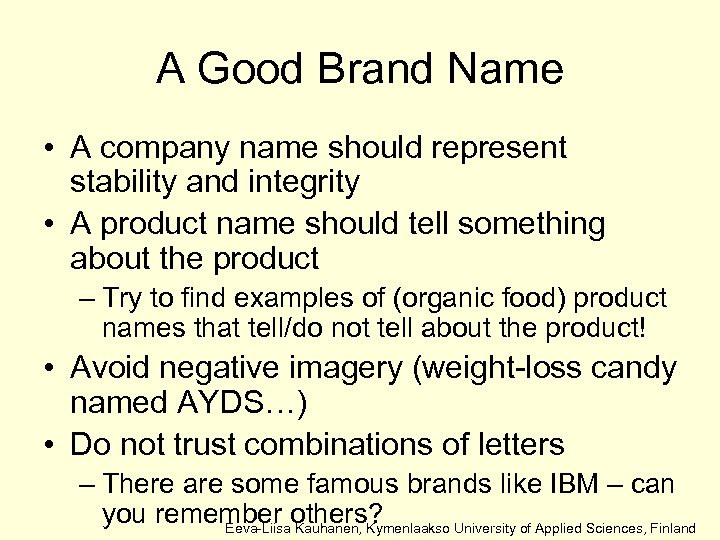 A Good Brand Name

• A company name should represent stability and integrity
• A product name should tell something about the product
– Try to find examples of (organic food) product names that tell/do not tell about the product!
• Avoid negative imagery (weight-loss candy named AYDS…)
• Do not trust combinations of letters
– There are some famous brands like IBM – can you remember others?

Eeva-Liisa Kauhanen, Kymenlaakso University of Applied Sciences, Finland